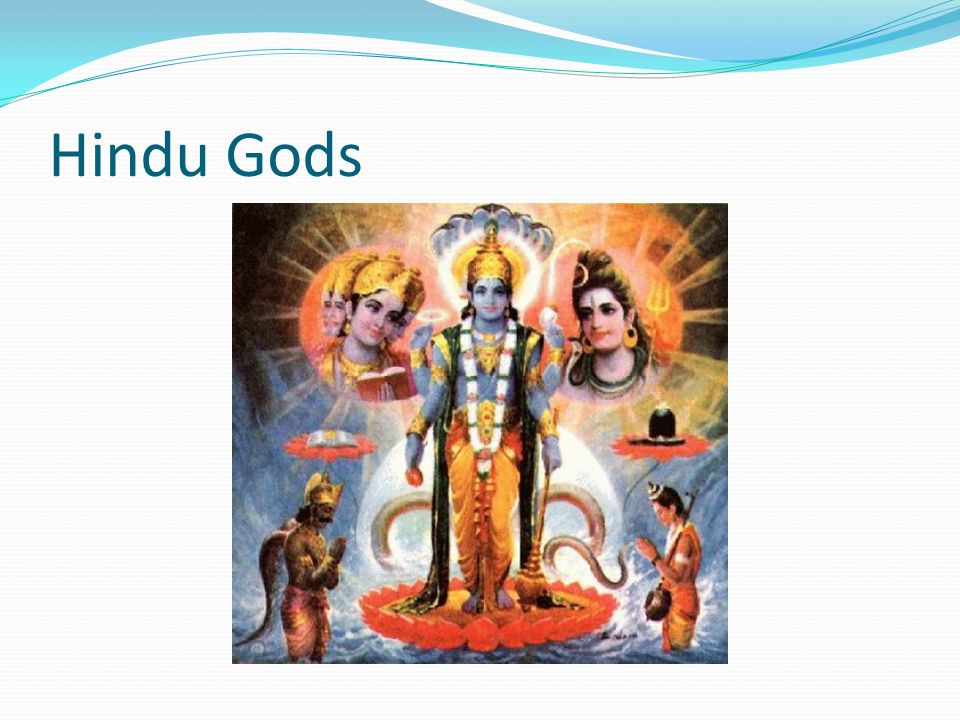 Hindu Gods